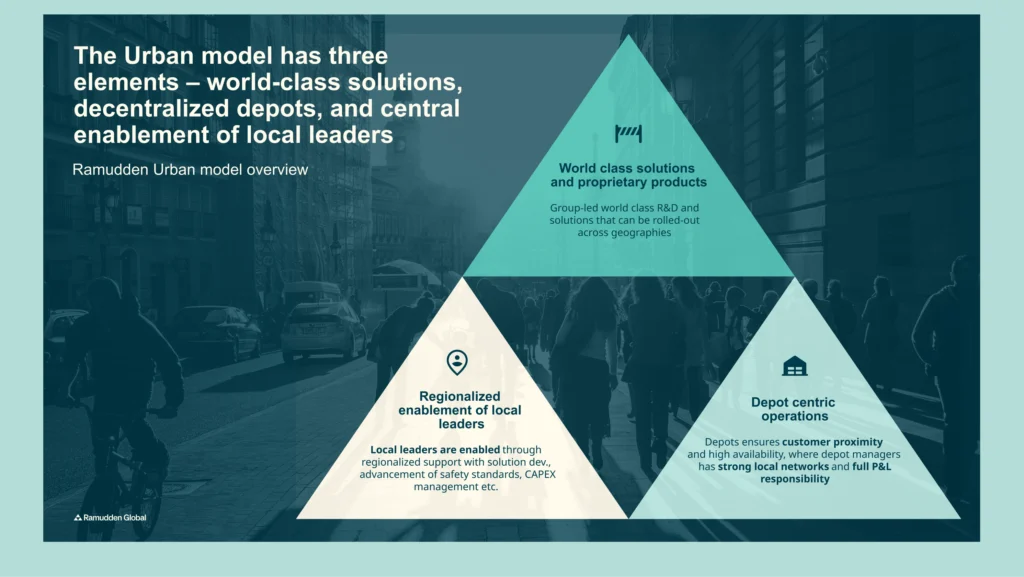 The Urban model has three elements – world-class solutions, decentralized depots, and central enablement of local leaders

Ramudden Urban model overview

World class solutions and proprietary products

Group-led world class R&D and solutions that can be rolled-out across geographies

Regionalized enablement of local leaders

Local leaders are enabled through regionalized support with solution dev., advancement of safety standards, CAPEX management etc.

Depot centric operations

Depots ensures customer proximity and high availability, where depot managers has strong local networks and full P&L responsibility

Ramudden Global